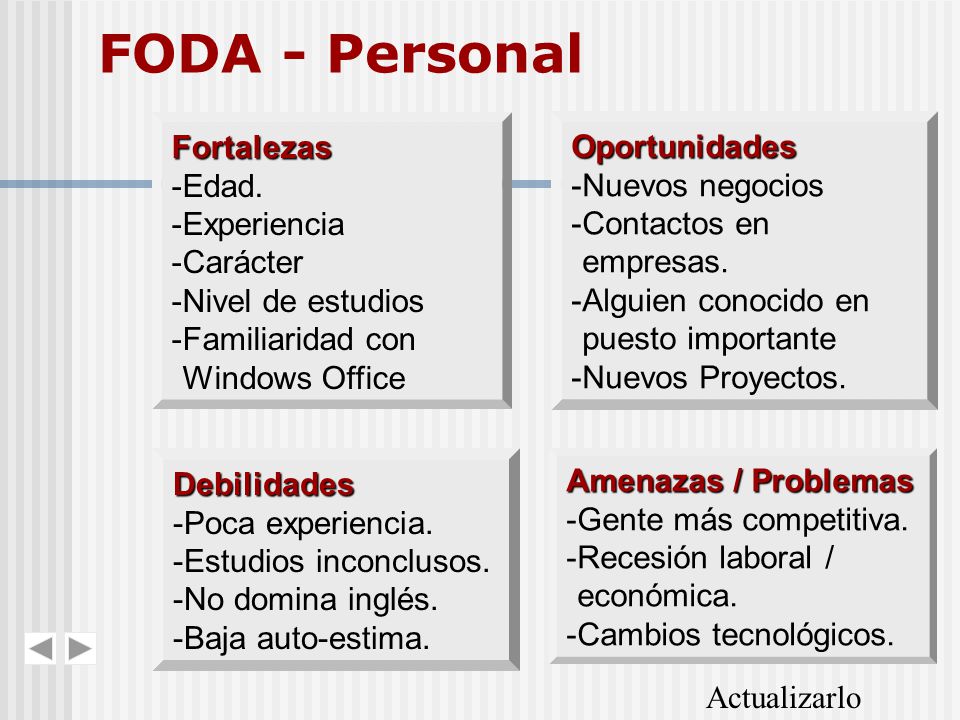 FODA - Personal

Fortalezas
-Edad.
-Experiencia
-Carácter
-Nivel de estudios
-Familiaridad con Windows Office

Oportunidades
-Nuevos negocios
-Contactos en empresas.
-Alguien conocido en puesto importante
-Nuevos Proyectos.

Debilidades
-Poca experiencia.
-Estudios inconclusos.
-No domina inglés.
-Baja auto-estima.

Amenazas / Problemas
-Gente más competitiva.
-Recesión laboral / económica.
-Cambios tecnológicos.

Actualizarlo